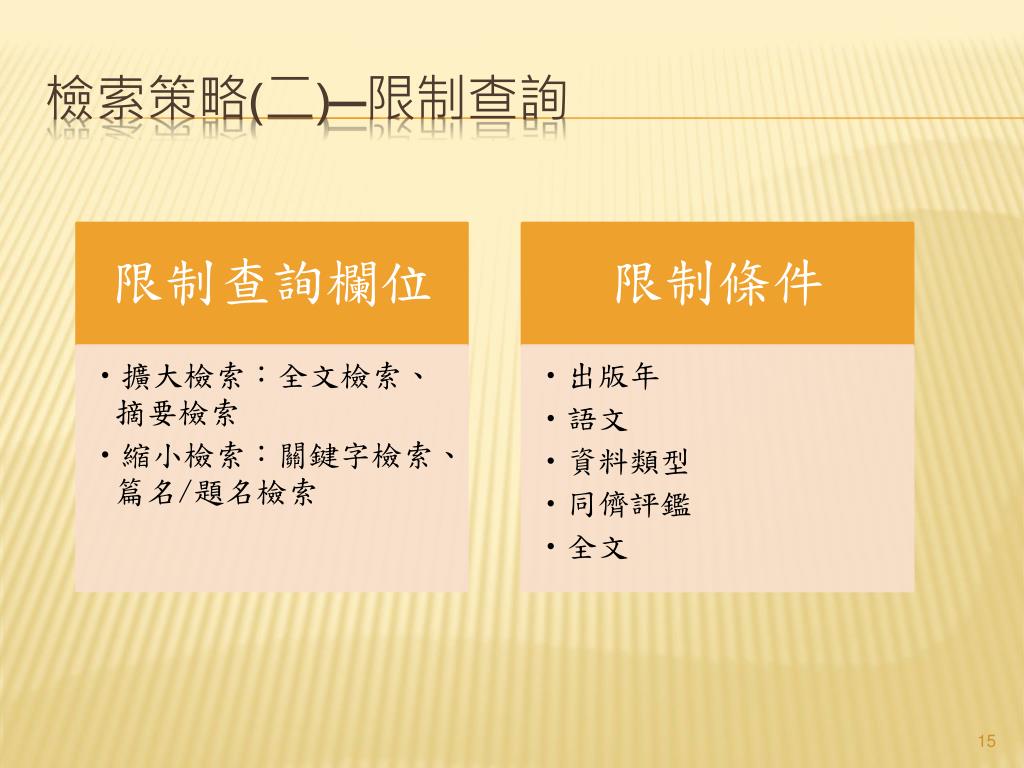 檢索策略(二)—限制查詢

限制查詢欄位

• 擴大檢索：全文檢索、摘要檢索
• 縮小檢索：關鍵字檢索、篇名/題名檢索

限制條件

• 出版年
• 語文
• 資料類型
• 同儕評鑑
• 全文

15